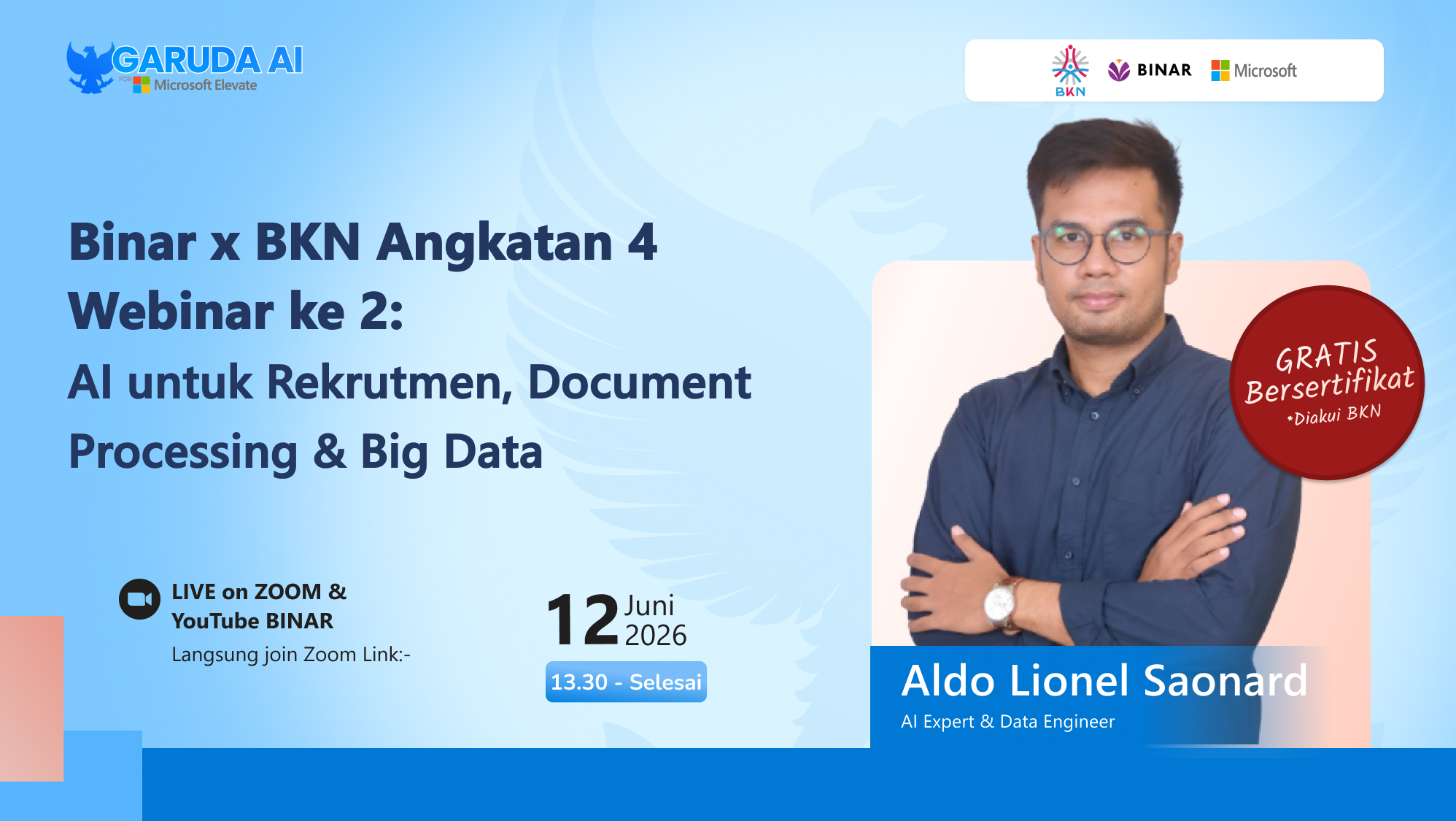 GARUDA AI
FOR Microsoft Elevate

BKN
BINAR
Microsoft

Binar x BKN Angkatan 4
Webinar ke 2:
AI untuk Rekrutmen, Document Processing & Big Data

GRATIS
Bersertifikat
*Diakui BKN

LIVE on ZOOM &
YouTube BINAR
Langsung join Zoom Link:-

12 Juni 2026
13.30 - Selesai

Aldo Lionel Saonard
AI Expert & Data Engineer